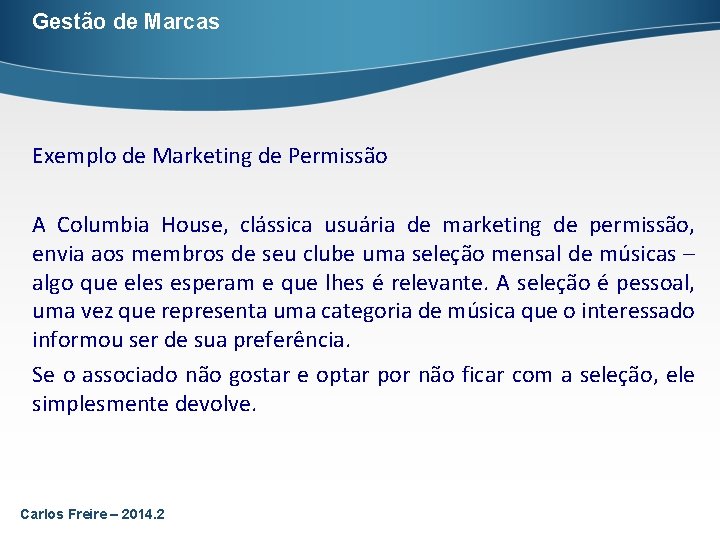 Gestão de Marcas

Exemplo de Marketing de Permissão

A Columbia House, clássica usuária de marketing de permissão, envia aos membros de seu clube uma seleção mensal de músicas – algo que eles esperam e que lhes é relevante. A seleção é pessoal, uma vez que representa uma categoria de música que o interessado informou ser de sua preferência.

Se o associado não gostar e optar por não ficar com a seleção, ele simplesmente devolve.

Carlos Freire – 2014.2